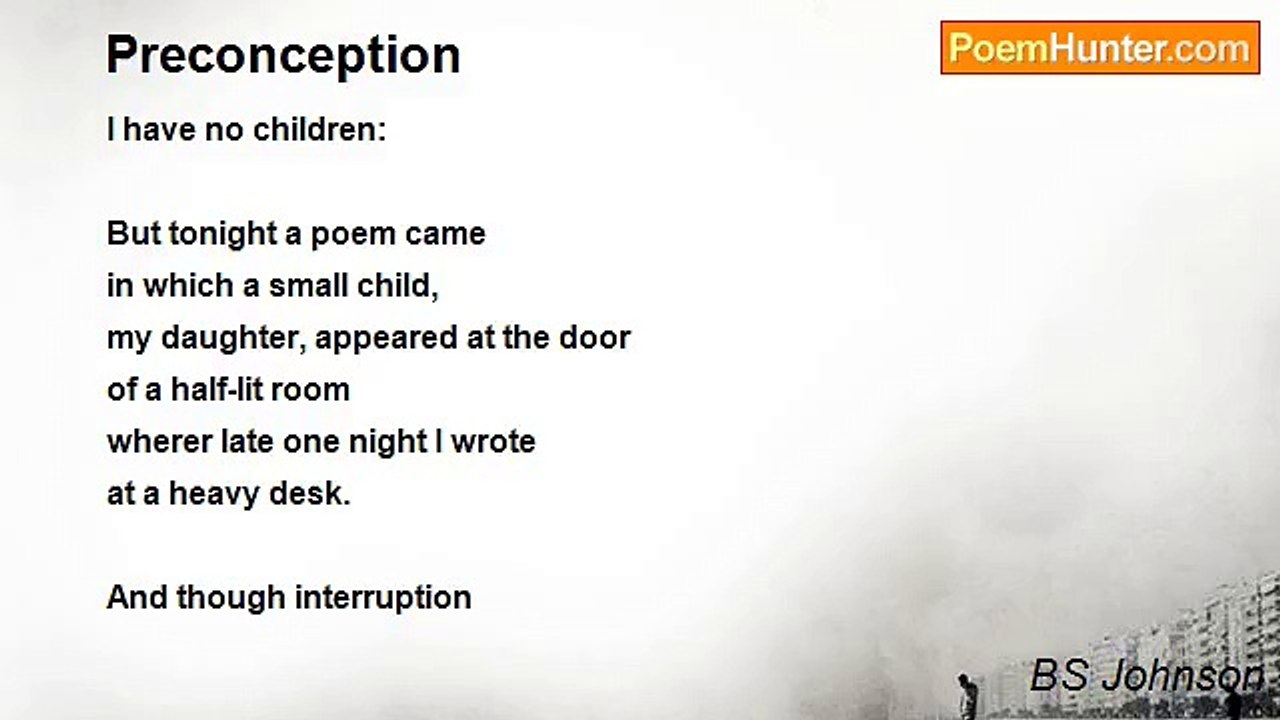 Preconception

PoemHunter.com

I have no children:

But tonight a poem came
in which a small child,
my daughter, appeared at the door
of a half-lit room
wherer late one night I wrote
at a heavy desk.

And though interruption

BS Johnson